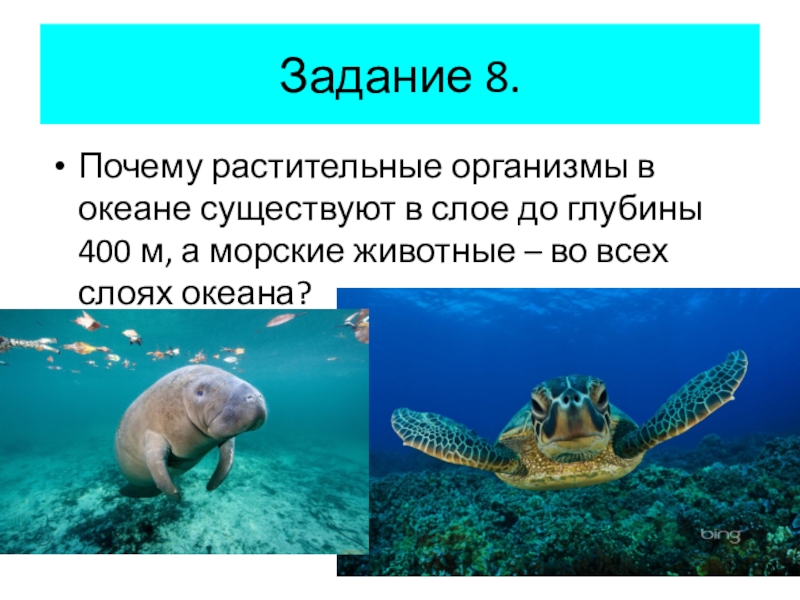 Задание 8.

• Почему растительные организмы в океане существуют в слое до глубины 400 м, а морские животные – во всех слоях океана?

bing